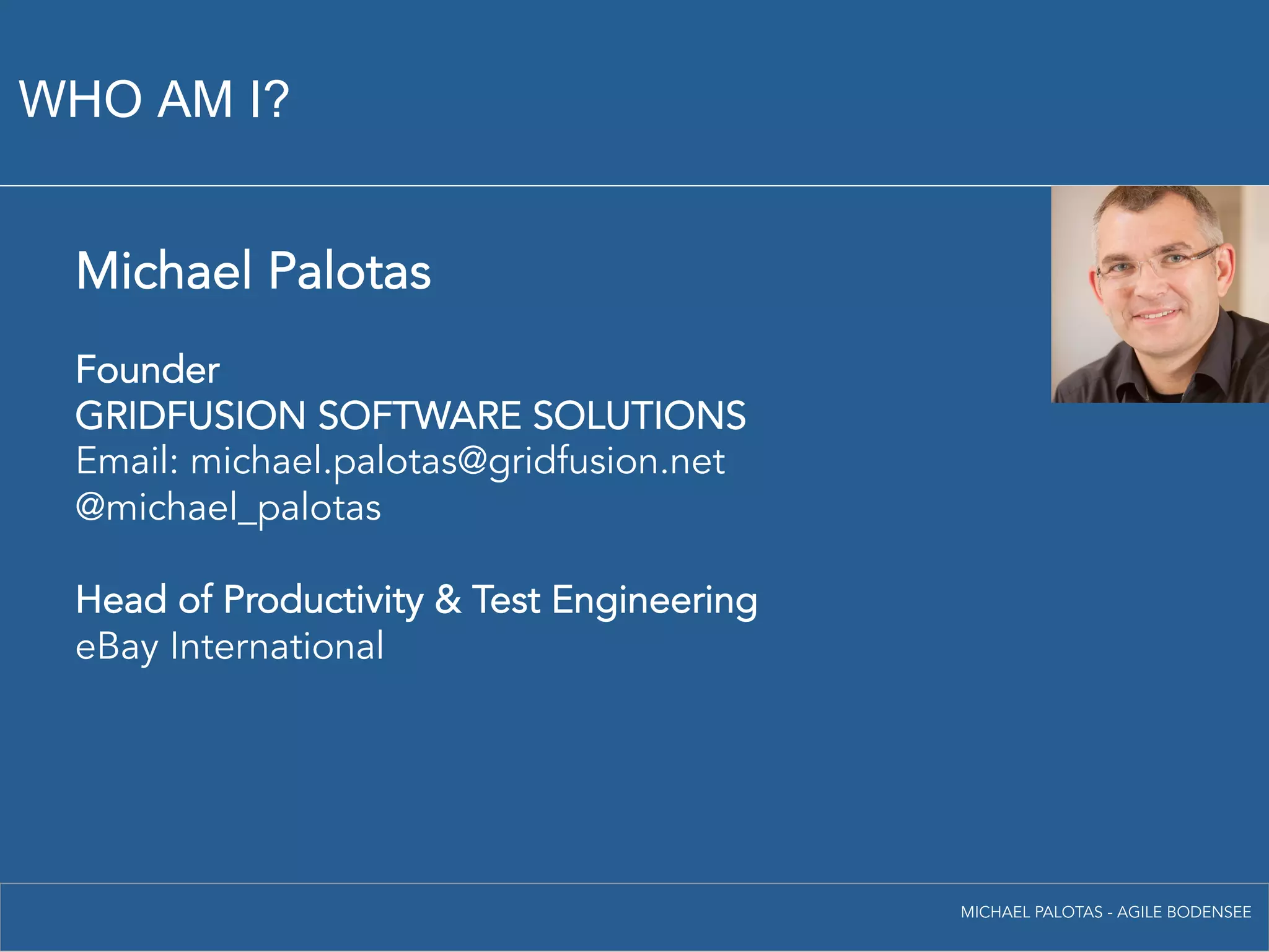 WHO AM I?

Michael Palotas

Founder
GRIDFUSION SOFTWARE SOLUTIONS
Email: michael.palotas@gridfusion.net
@michael_palotas

Head of Productivity & Test Engineering
eBay International

MICHAEL PALOTAS - AGILE BODENSEE